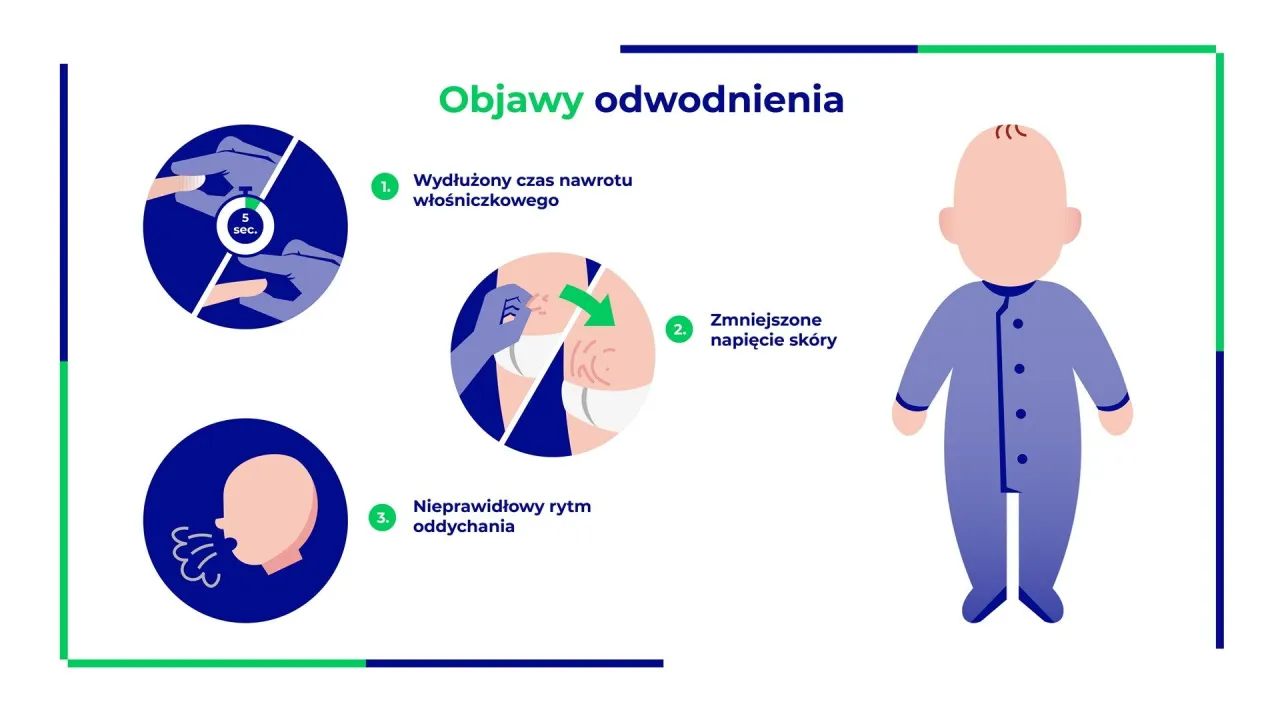 Objawy odwodnienia

5 sec.

1. Wydłużony czas nawrotu włośniczkowego

2. Zmniejszone napięcie skóry

3. Nieprawidłowy rytm oddychania